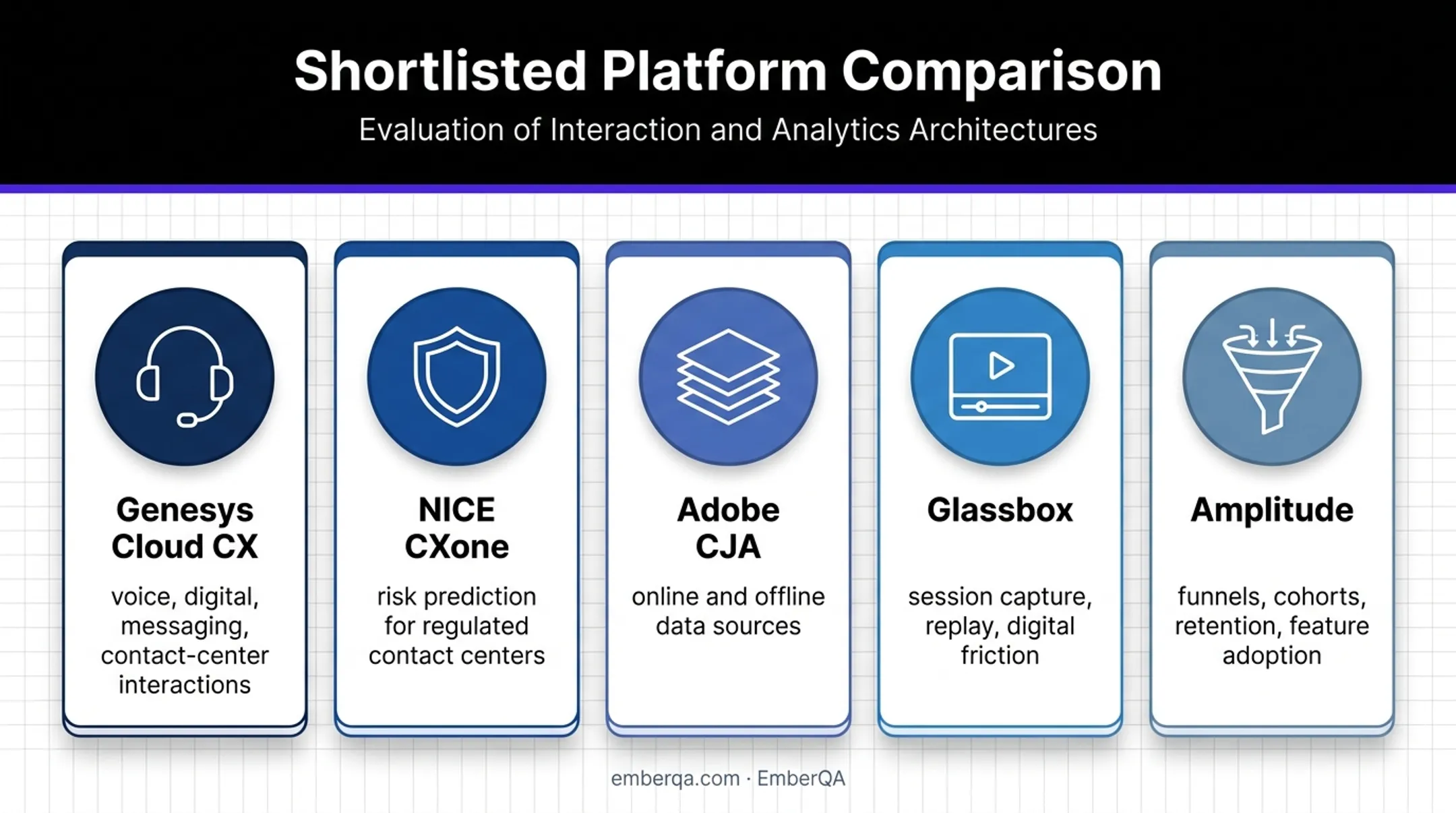 Shortlisted Platform Comparison

Evaluation of Interaction and Analytics Architectures

Genesys Cloud CX

voice, digital, messaging, contact-center interactions

NICE CXone

risk prediction for regulated contact centers

Adobe CJA

online and offline data sources

Glassbox

session capture, replay, digital friction

Amplitude

funnels, cohorts, retention, feature adoption

emberqa.com · EmberQA